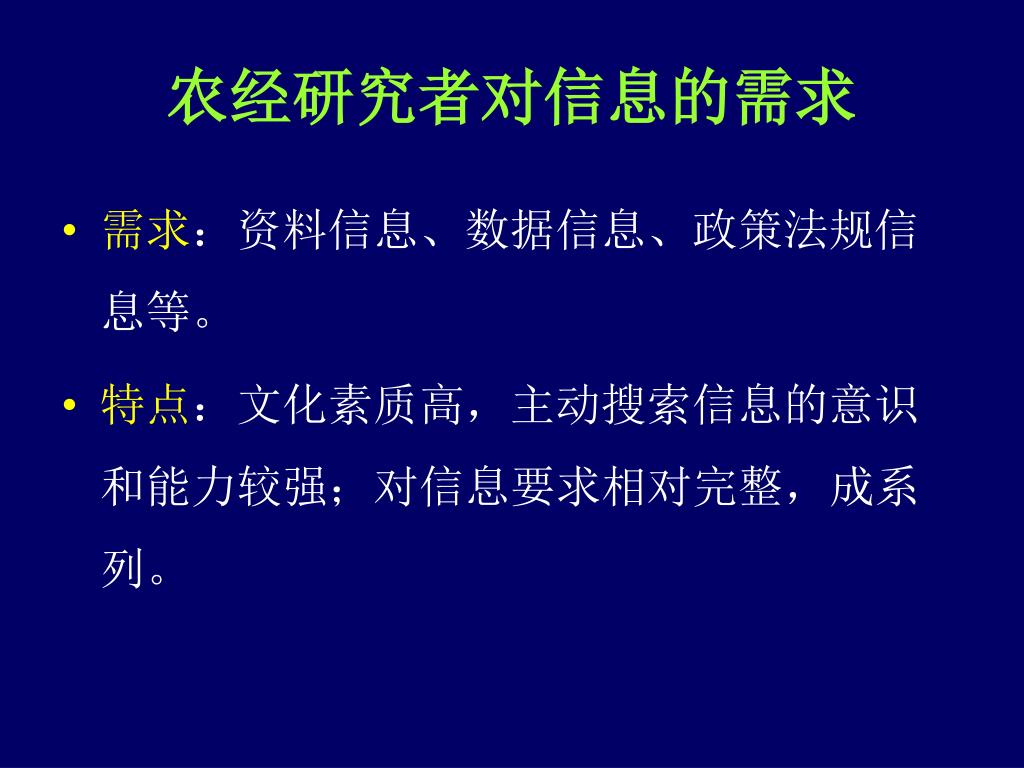 农经研究者对信息的需求

• 需求：资料信息、数据信息、政策法规信息等。

• 特点：文化素质高，主动搜索信息的意识和能力较强；对信息要求相对完整，成系列。